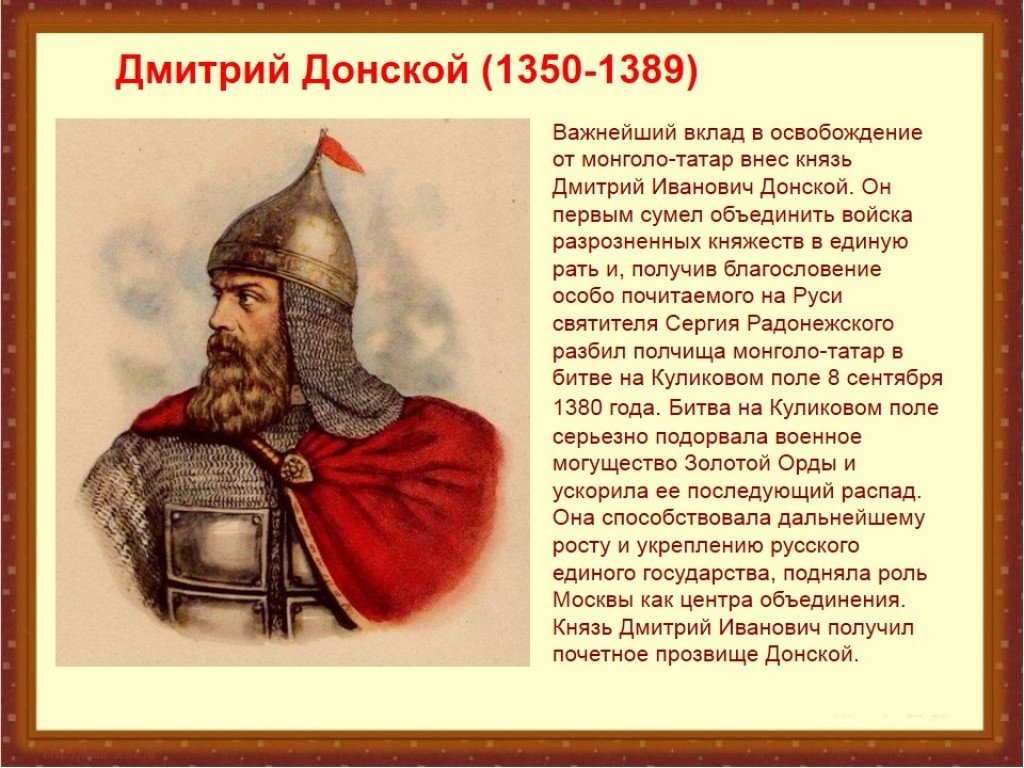 Дмитрий Донской (1350-1389)

Важнейший вклад в освобождение от монголо-татар внес князь Дмитрий Иванович Донской. Он первым сумел объединить войска разрозненных княжеств в единую рать и, получив благословение особо почитаемого на Руси святителя Сергия Радонежского разбил полчища монголо-татар в битве на Куликовом поле 8 сентября 1380 года. Битва на Куликовом поле серьезно подорвала военное могущество Золотой Орды и ускорила ее последующий распад. Она способствовала дальнейшему росту и укреплению русского единого государства, подняла роль Москвы как центра объединения. Князь Дмитрий Иванович получил почетное прозвище Донской.